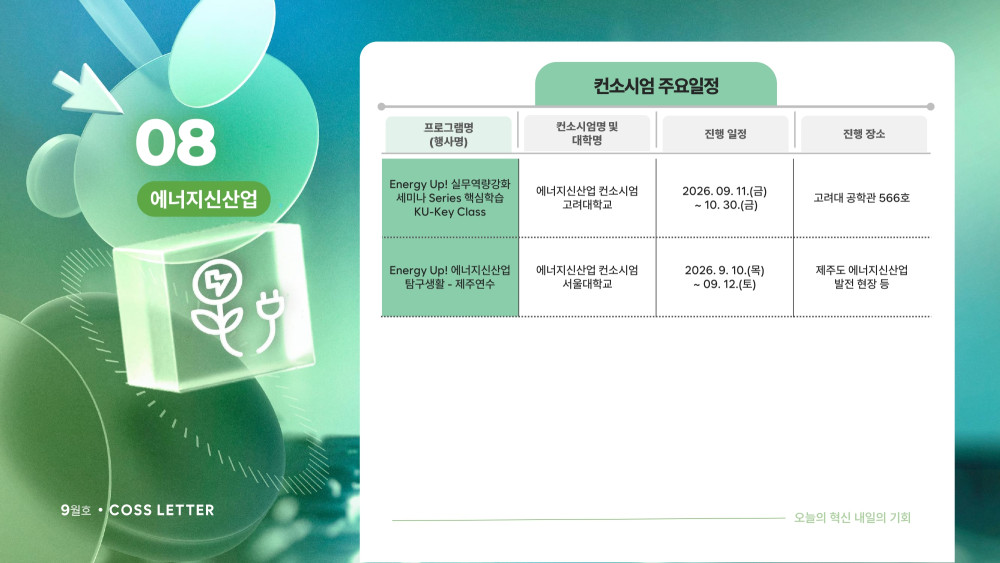 08

에너지신산업

컨소시엄 주요일정

| 프로그램명 (행사명) | 컨소시엄명 및 대학명 | 진행 일정 | 진행 장소 |
|---|---|---|---|
| Energy Up! 실무역량강화 세미나 Series 핵심학습 KU-Key Class | 에너지신산업 컨소시엄 고려대학교 | 2026. 09. 11.(금) ~ 10. 30.(금) | 고려대 공학관 566호 |
| Energy Up! 에너지신산업 탐구생활 - 제주연수 | 에너지신산업 컨소시엄 서울대학교 | 2026. 9. 10.(목) ~ 09. 12.(토) | 제주도 에너지신산업 발전 현장 등 |

9월호 • COSS LETTER

오늘의 혁신 내일의 기회